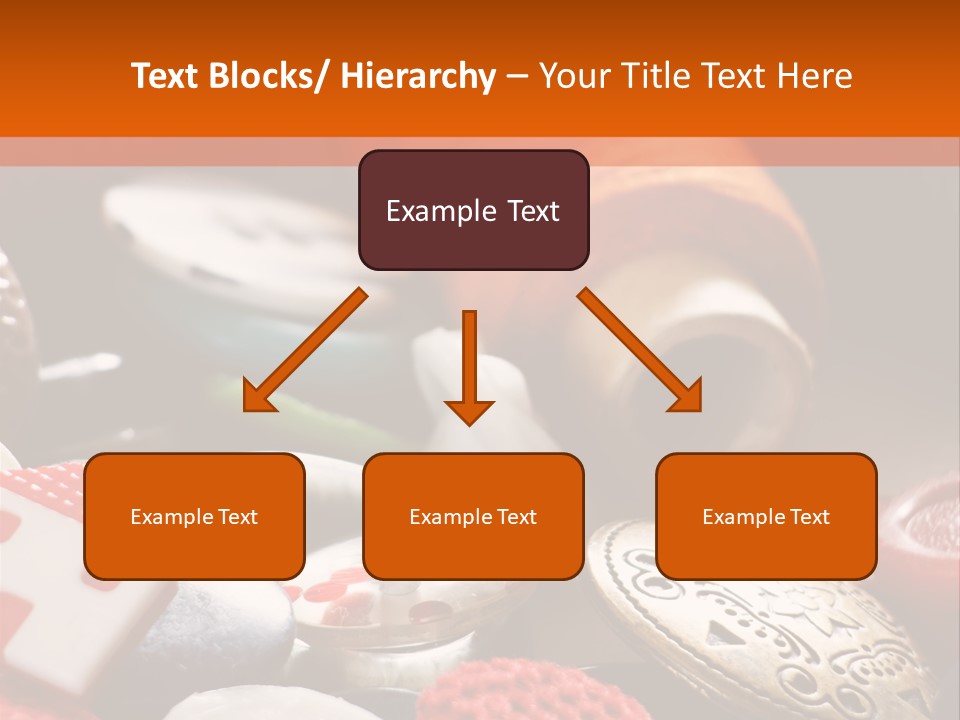 Text Blocks/ Hierarchy – Your Title Text Here

Example Text

Example Text

Example Text

Example Text